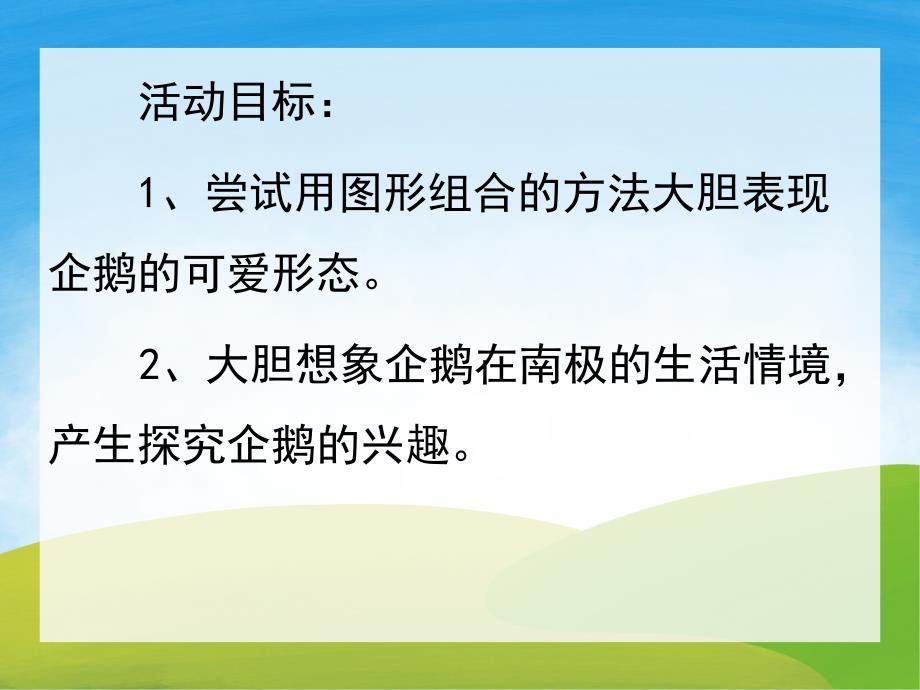 活动目标：

1、尝试用图形组合的方法大胆表现企鹅的可爱形态。

2、大胆想象企鹅在南极的生活情境，产生探究企鹅的兴趣。